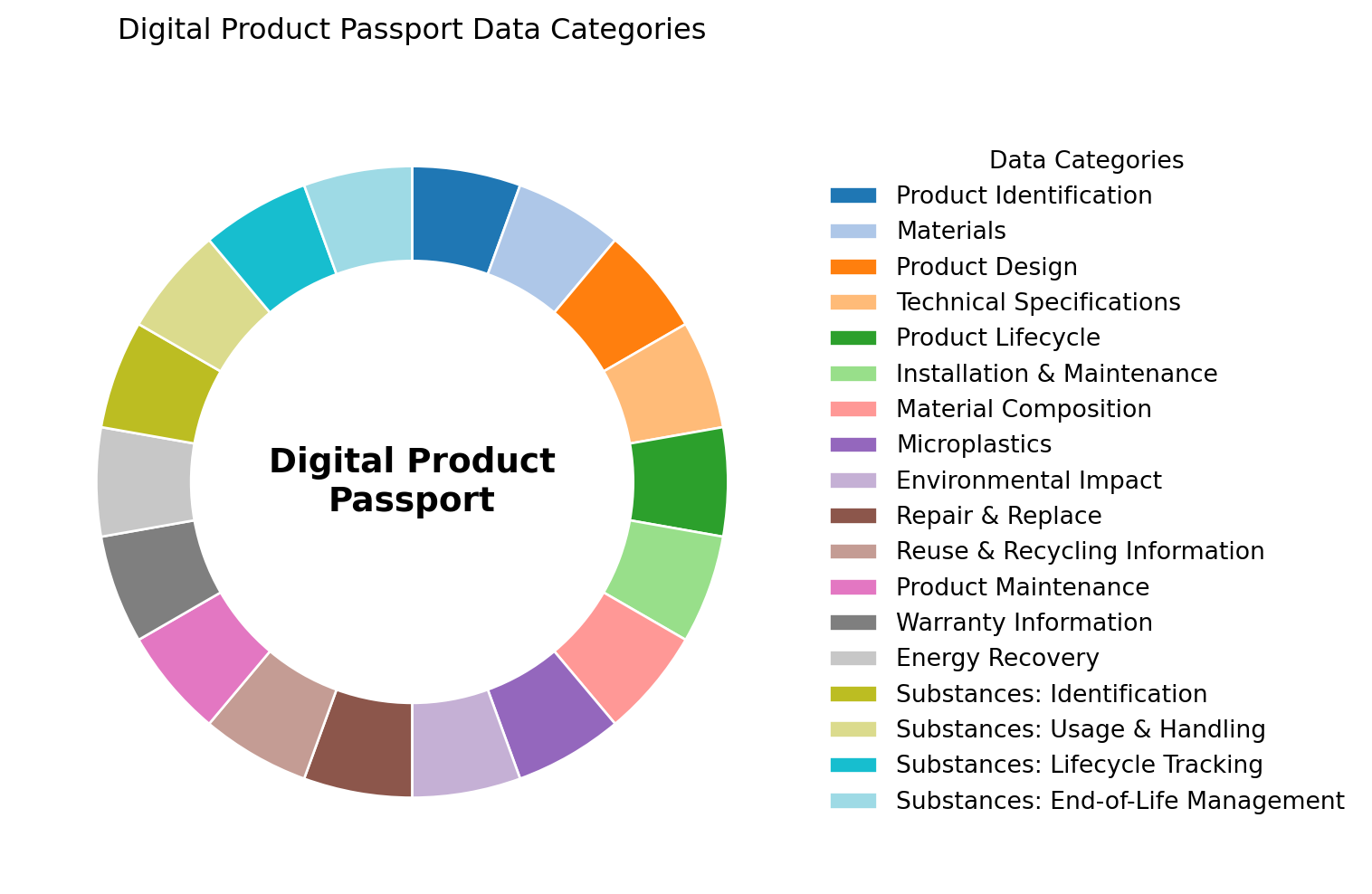 Digital Product Passport Data Categories

Digital Product Passport

Data Categories
Product Identification
Materials
Product Design
Technical Specifications
Product Lifecycle
Installation & Maintenance
Material Composition
Microplastics
Environmental Impact
Repair & Replace
Reuse & Recycling Information
Product Maintenance
Warranty Information
Energy Recovery
Substances: Identification
Substances: Usage & Handling
Substances: Lifecycle Tracking
Substances: End-of-Life Management